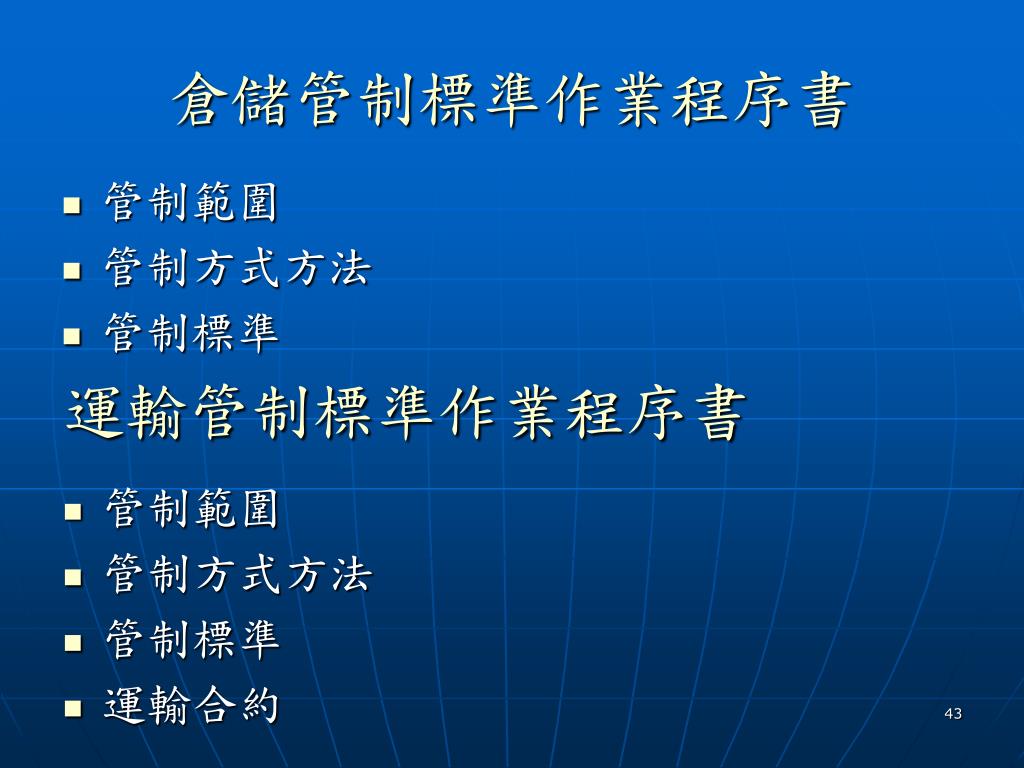 倉儲管制標準作業程序書

- 管制範圍
- 管制方式方法
- 管制標準

運輸管制標準作業程序書

- 管制範圍
- 管制方式方法
- 管制標準
- 運輸合約

43